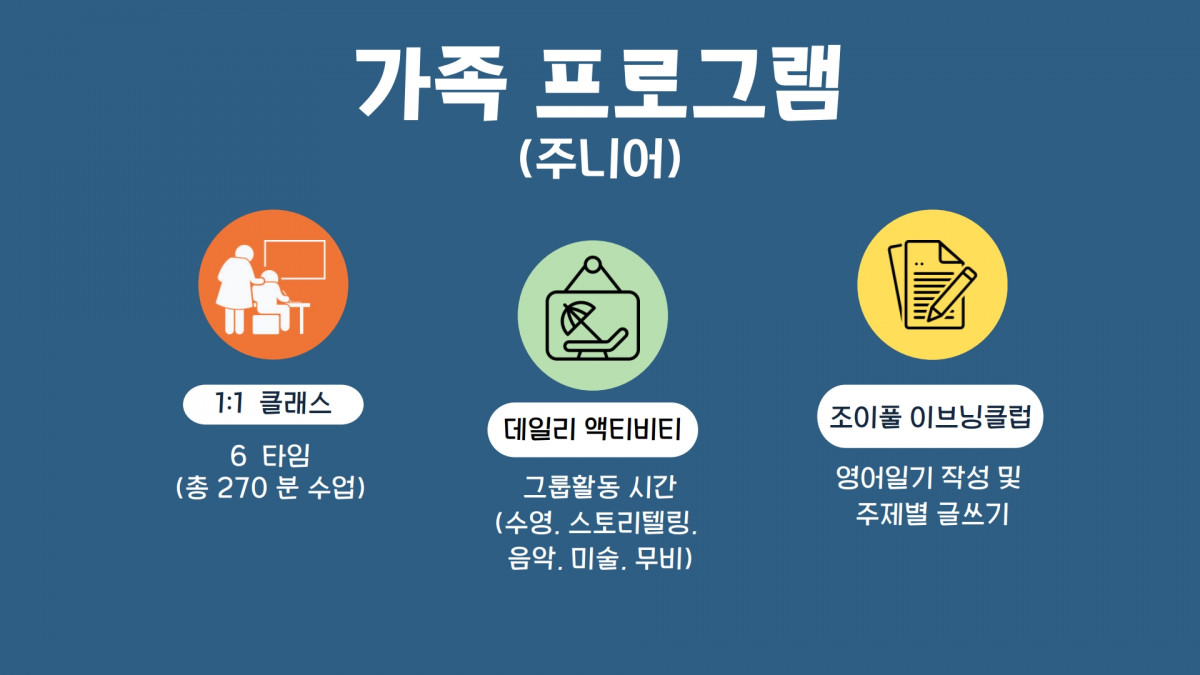 가족 프로그램
(주니어)

1:1 클래스

6 타임
(총 270 분 수업)

데일리 액티비티

그룹활동 시간
(수영. 스토리텔링. 음악. 미술. 무비)

조이풀 이브닝클럽

영어일기 작성 및
주제별 글쓰기